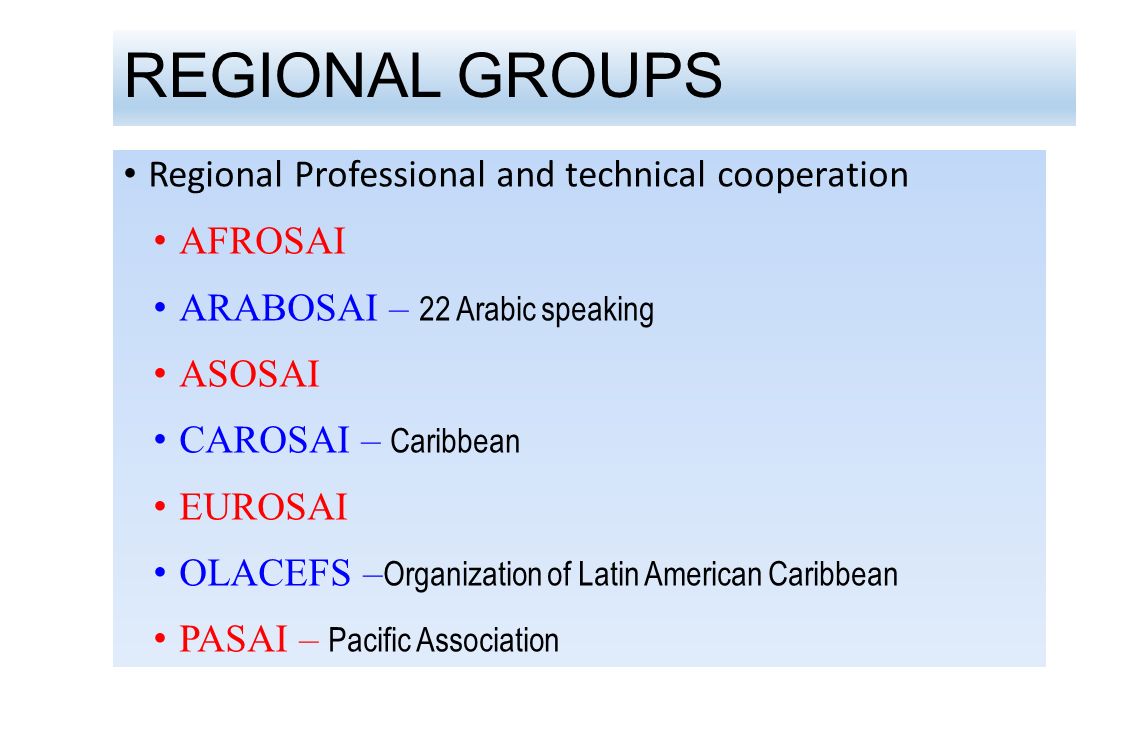 REGIONAL GROUPS

• Regional Professional and technical cooperation

• AFROSAI

• ARABOSAI – 22 Arabic speaking

• ASOSAI

• CAROSAI – Caribbean

• EUROSAI

• OLACEFS –Organization of Latin American Caribbean

• PASAI – Pacific Association